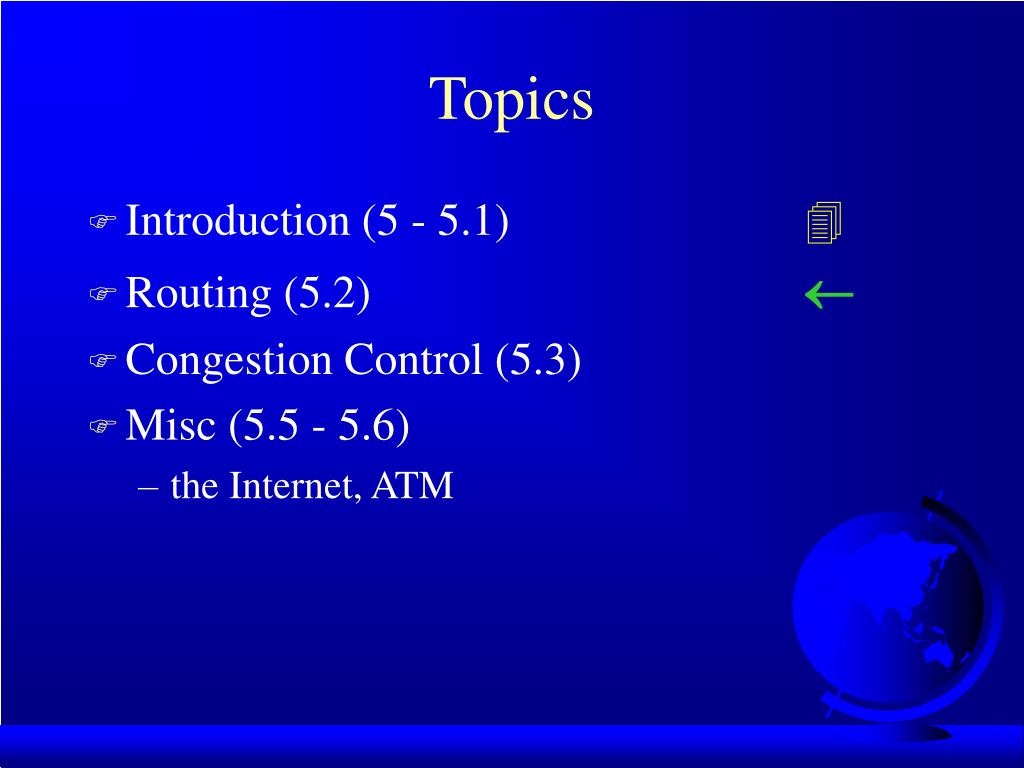 Topics

Introduction (5 - 5.1)

Routing (5.2) ←

Congestion Control (5.3)

Misc (5.5 - 5.6)
– the Internet, ATM